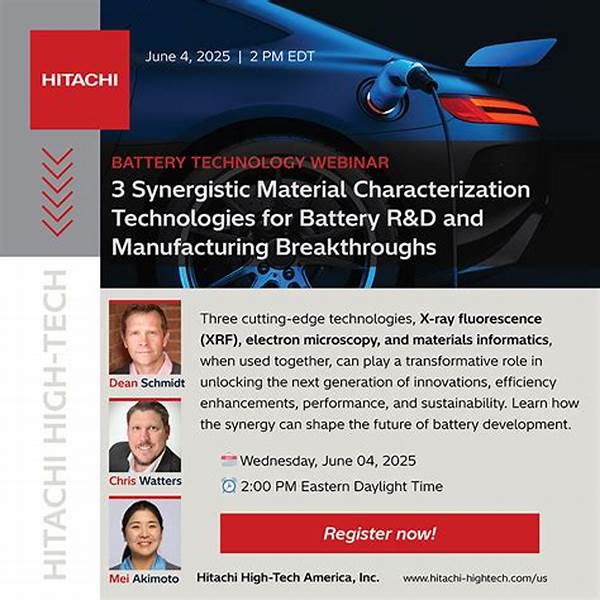 HITACHI

June 4, 2025 | 2 PM EDT

BATTERY TECHNOLOGY WEBINAR

3 Synergistic Material Characterization Technologies for Battery R&D and Manufacturing Breakthroughs

HITACHI HIGH-TECH

Dean Schmidt

Chris Watters

Mei Akimoto

Three cutting-edge technologies, X-ray fluorescence (XRF), electron microscopy, and materials informatics, when used together, can play a transformative role in unlocking the next generation of innovations, efficiency enhancements, performance, and sustainability. Learn how the synergy can shape the future of battery development.

Wednesday, June 04, 2025

2:00 PM Eastern Daylight Time

Register now!

Hitachi High-Tech America, Inc.

www.hitachi-hightech.com/us